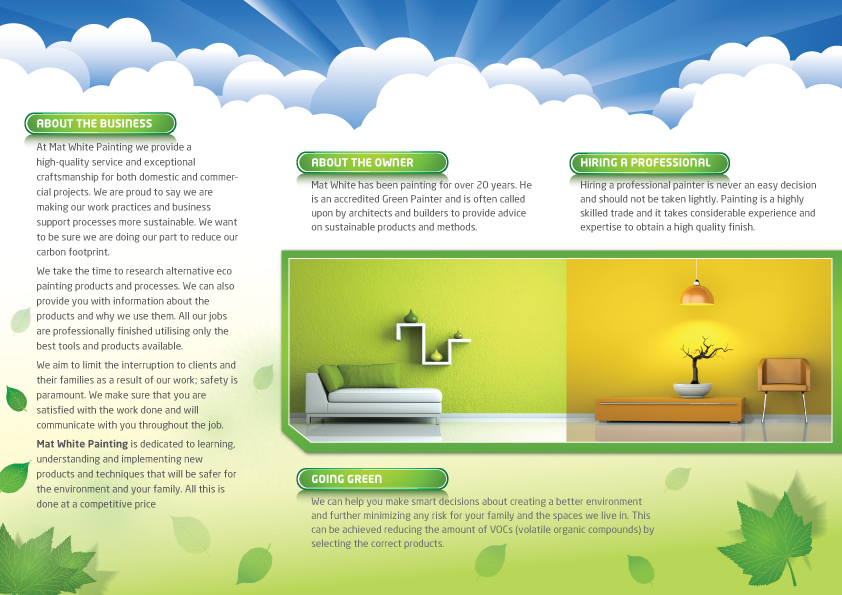 ABOUT THE BUSINESS

At Mat White Painting we provide a high-quality service and exceptional craftsmanship for both domestic and commercial projects. We are proud to say we are making our work practices and business support processes more sustainable. We want to be sure we are doing our part to reduce our carbon footprint.

We take the time to research alternative eco painting products and processes. We can also provide you with information about the products and why we use them. All our jobs are professionally finished utilising only the best tools and products available.

We aim to limit the interruption to clients and their families as a result of our work; safety is paramount. We make sure that you are satisfied with the work done and will communicate with you throughout the job.

Mat White Painting is dedicated to learning, understanding and implementing new products and techniques that will be safer for the environment and your family. All this is done at a competitive price

ABOUT THE OWNER

Mat White has been painting for over 20 years. He is an accredited Green Painter and is often called upon by architects and builders to provide advice on sustainable products and methods.

HIRING A PROFESSIONAL

Hiring a professional painter is never an easy decision and should not be taken lightly. Painting is a highly skilled trade and it takes considerable experience and expertise to obtain a high quality finish.

GOING GREEN

We can help you make smart decisions about creating a better environment and further minimizing any risk for your family and the spaces we live in. This can be achieved reducing the amount of VOCs (volatile organic compounds) by selecting the correct products.